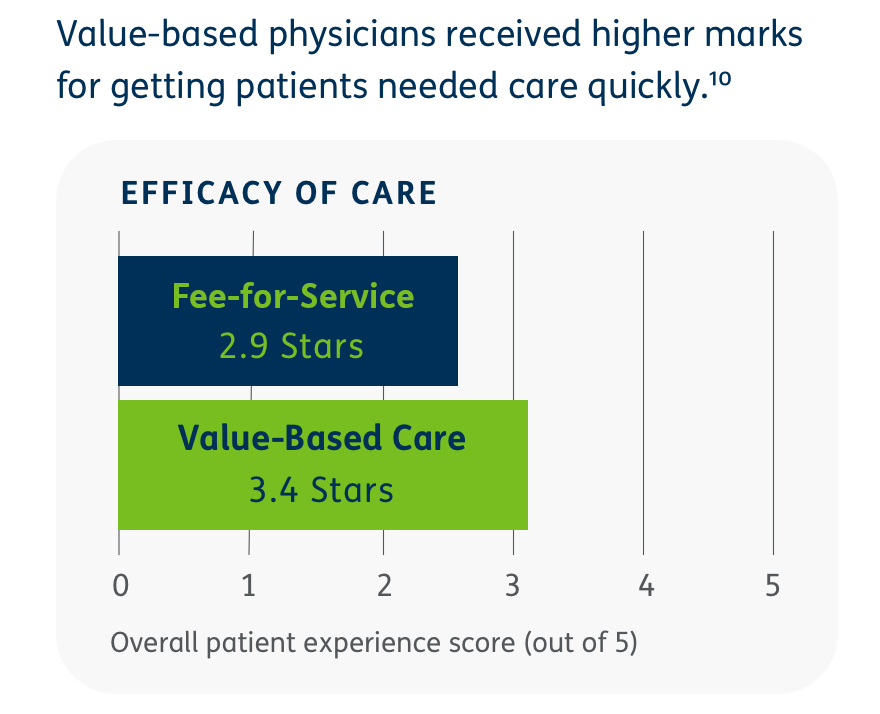 Value-based physicians received higher marks for getting patients needed care quickly.$^{10}$

EFFICACY OF CARE

Fee-for-Service
2.9 Stars

Value-Based Care
3.4 Stars

0 1 2 3 4 5

Overall patient experience score (out of 5)